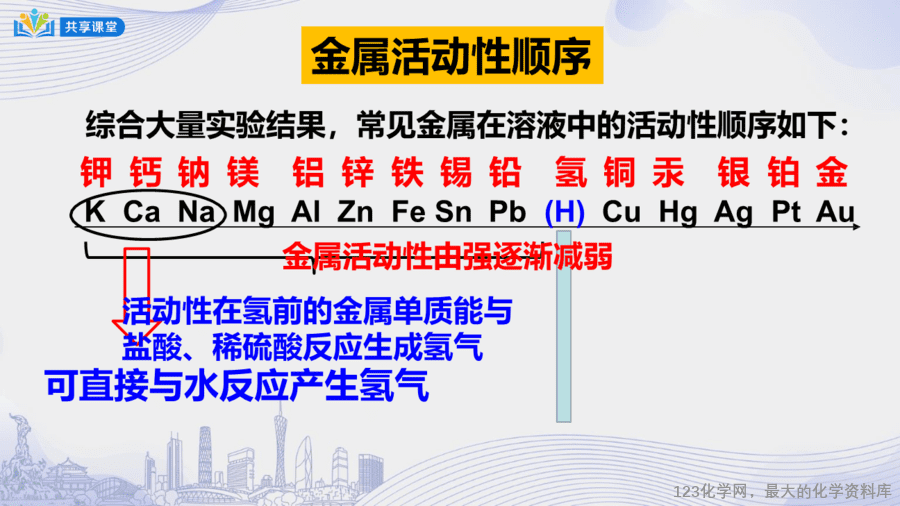 共享课堂

金属活动性顺序

综合大量实验结果，常见金属在溶液中的活动性顺序如下：

钾 钙 钠 镁 铝 锌 铁 锡 铅 氢 铜 汞 银 铂 金

K Ca Na Mg Al Zn Fe Sn Pb (H) Cu Hg Ag Pt Au

金属活动性由强逐渐减弱

活动性在氢前的金属单质能与盐酸、稀硫酸反应生成氢气

可直接与水反应产生氢气

123化学网，最大的化学资料库